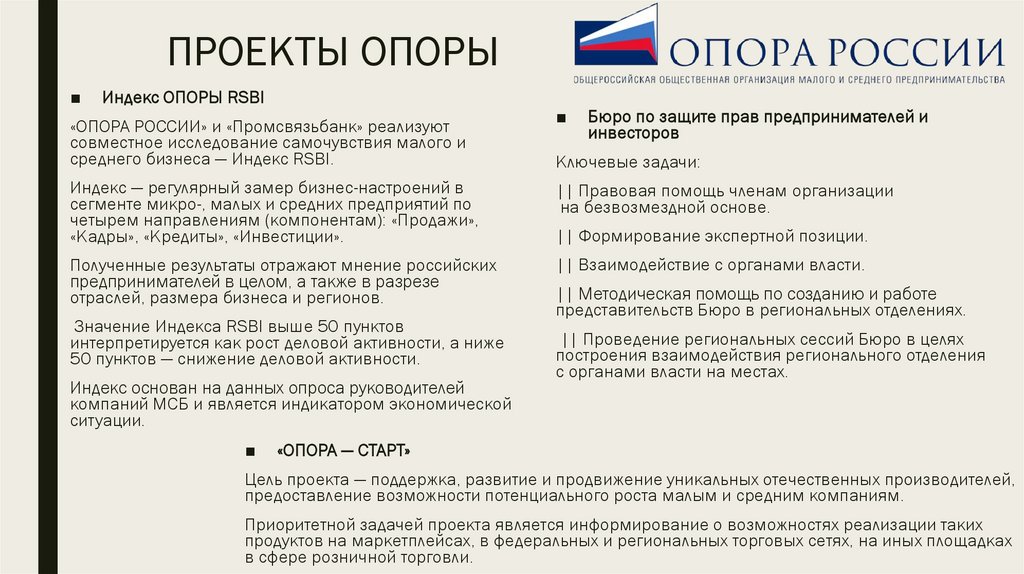 ПРОЕКТЫ ОПОРЫ

ОПОРА РОССИИ
ОБЩЕРОССИЙСКАЯ ОБЩЕСТВЕННАЯ ОРГАНИЗАЦИЯ МАЛОГО И СРЕДНЕГО ПРЕДПРИНИМАТЕЛЬСТВА

■ Индекс ОПОРЫ RSBI

«ОПОРА РОССИИ» и «Промсвязьбанк» реализуют совместное исследование самочувствия малого и среднего бизнеса — Индекс RSBI.

Индекс — регулярный замер бизнес-настроений в сегменте микро-, малых и средних предприятий по четырем направлениям (компонентам): «Продажи», «Кадры», «Кредиты», «Инвестиции».

Полученные результаты отражают мнение российских предпринимателей в целом, а также в разрезе отраслей, размера бизнеса и регионов.

Значение Индекса RSBI выше 50 пунктов интерпретируется как рост деловой активности, а ниже 50 пунктов — снижение деловой активности.

Индекс основан на данных опроса руководителей компаний МСБ и является индикатором экономической ситуации.

■ Бюро по защите прав предпринимателей и инвесторов

Ключевые задачи:

|| Правовая помощь членам организации на безвозмездной основе.

|| Формирование экспертной позиции.

|| Взаимодействие с органами власти.

|| Методическая помощь по созданию и работе представительств Бюро в региональных отделениях.

|| Проведение региональных сессий Бюро в целях построения взаимодействия регионального отделения с органами власти на местах.

■ «ОПОРА — СТАРТ»

Цель проекта — поддержка, развитие и продвижение уникальных отечественных производителей, предоставление возможности потенциального роста малым и средним компаниям.

Приоритетной задачей проекта является информирование о возможностях реализации таких продуктов на маркетплейсах, в федеральных и региональных торговых сетях, на иных площадках в сфере розничной торговли.